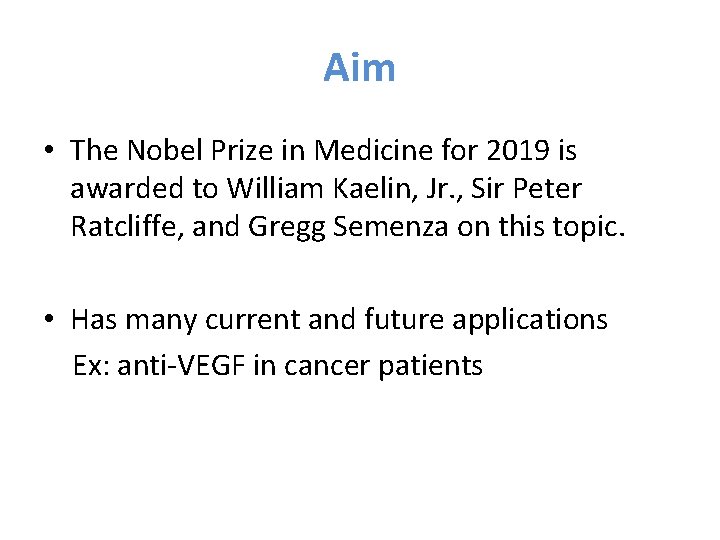 Aim

• The Nobel Prize in Medicine for 2019 is awarded to William Kaelin, Jr., Sir Peter Ratcliffe, and Gregg Semenza on this topic.

• Has many current and future applications
Ex: anti-VEGF in cancer patients